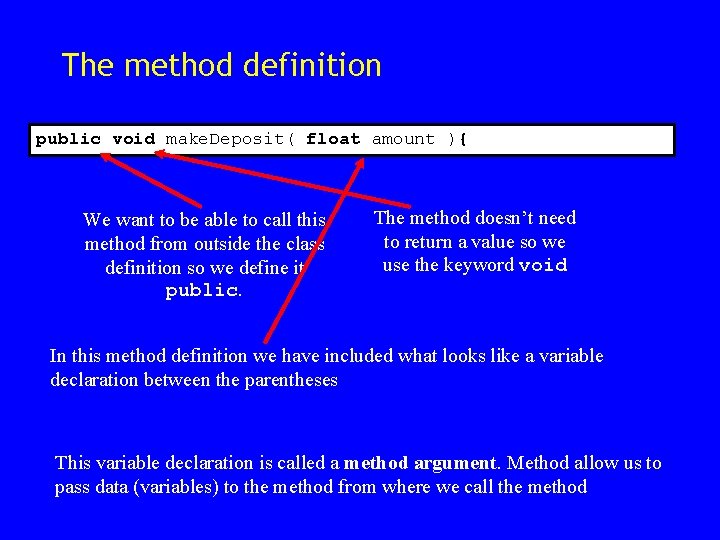 The method definition

public void makeDeposit( float amount ){

We want to be able to call this method from outside the class definition so we define it public.

The method doesn't need to return a value so we use the keyword void

In this method definition we have included what looks like a variable declaration between the parentheses

This variable declaration is called a method argument. Method allow us to pass data (variables) to the method from where we call the method